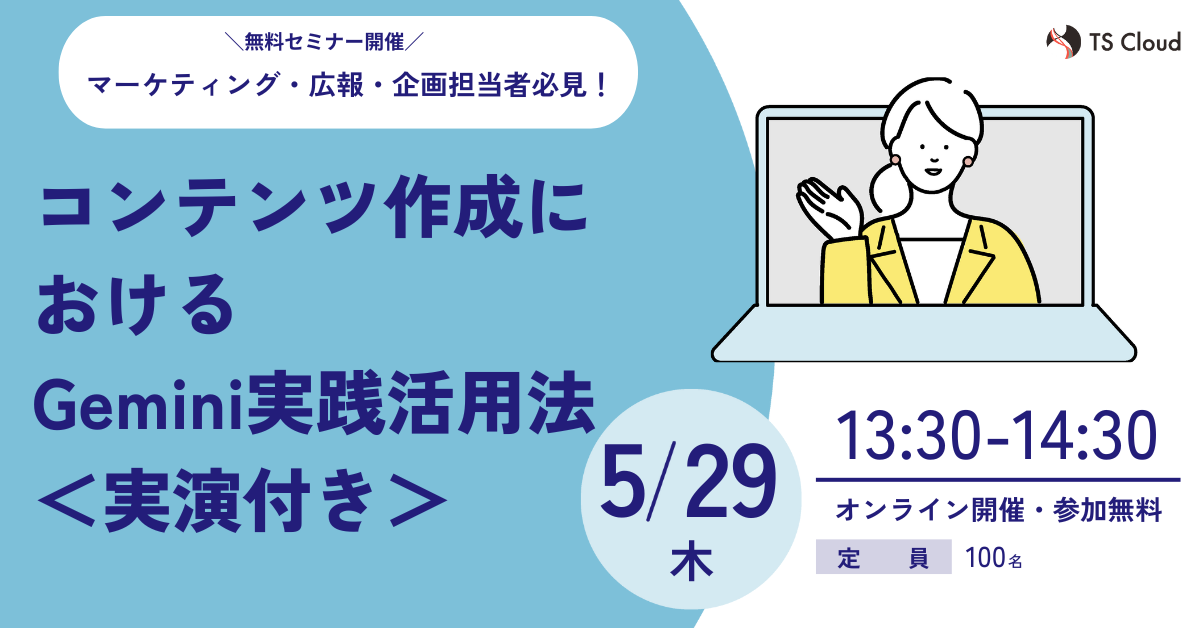 ＼無料セミナー開催／
マーケティング・広報・企画担当者必見！

TS Cloud

コンテンツ作成における
Gemini実践活用法
＜実演付き＞

5/29
木

13:30-14:30
オンライン開催・参加無料
定　員　100名